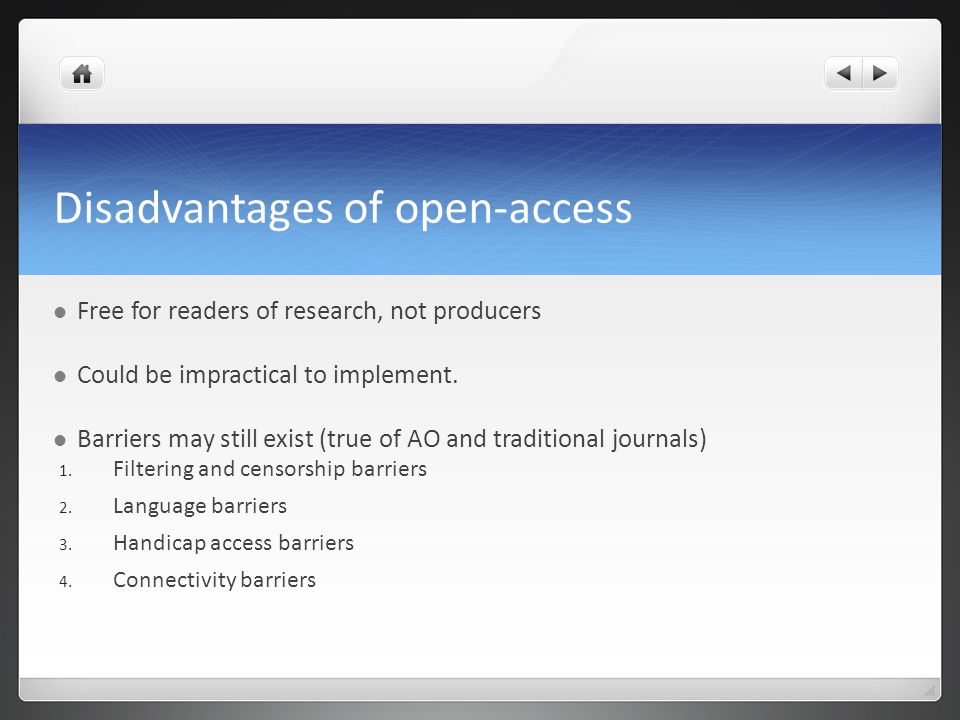 Disadvantages of open-access

- Free for readers of research, not producers

- Could be impractical to implement.

- Barriers may still exist (true of AO and traditional journals)
1. Filtering and censorship barriers
2. Language barriers
3. Handicap access barriers
4. Connectivity barriers